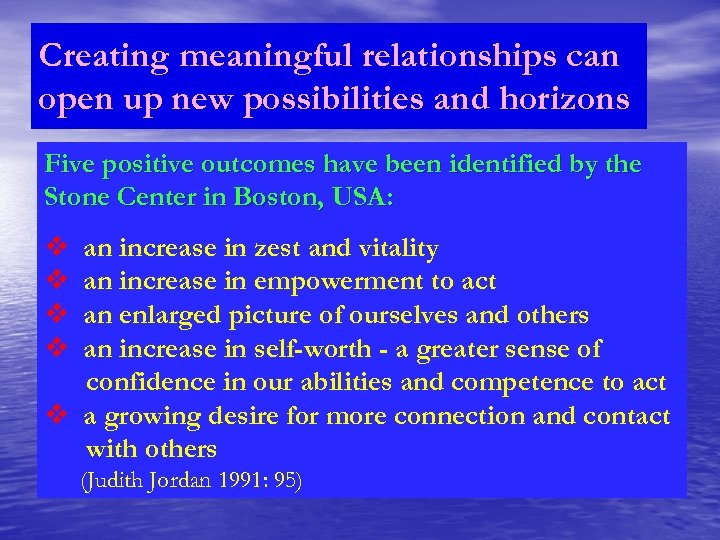 Creating meaningful relationships can open up new possibilities and horizons

Five positive outcomes have been identified by the Stone Center in Boston, USA:

❖ an increase in zest and vitality
❖ an increase in empowerment to act
❖ an enlarged picture of ourselves and others
❖ an increase in self-worth - a greater sense of confidence in our abilities and competence to act
❖ a growing desire for more connection and contact with others

(Judith Jordan 1991: 95)